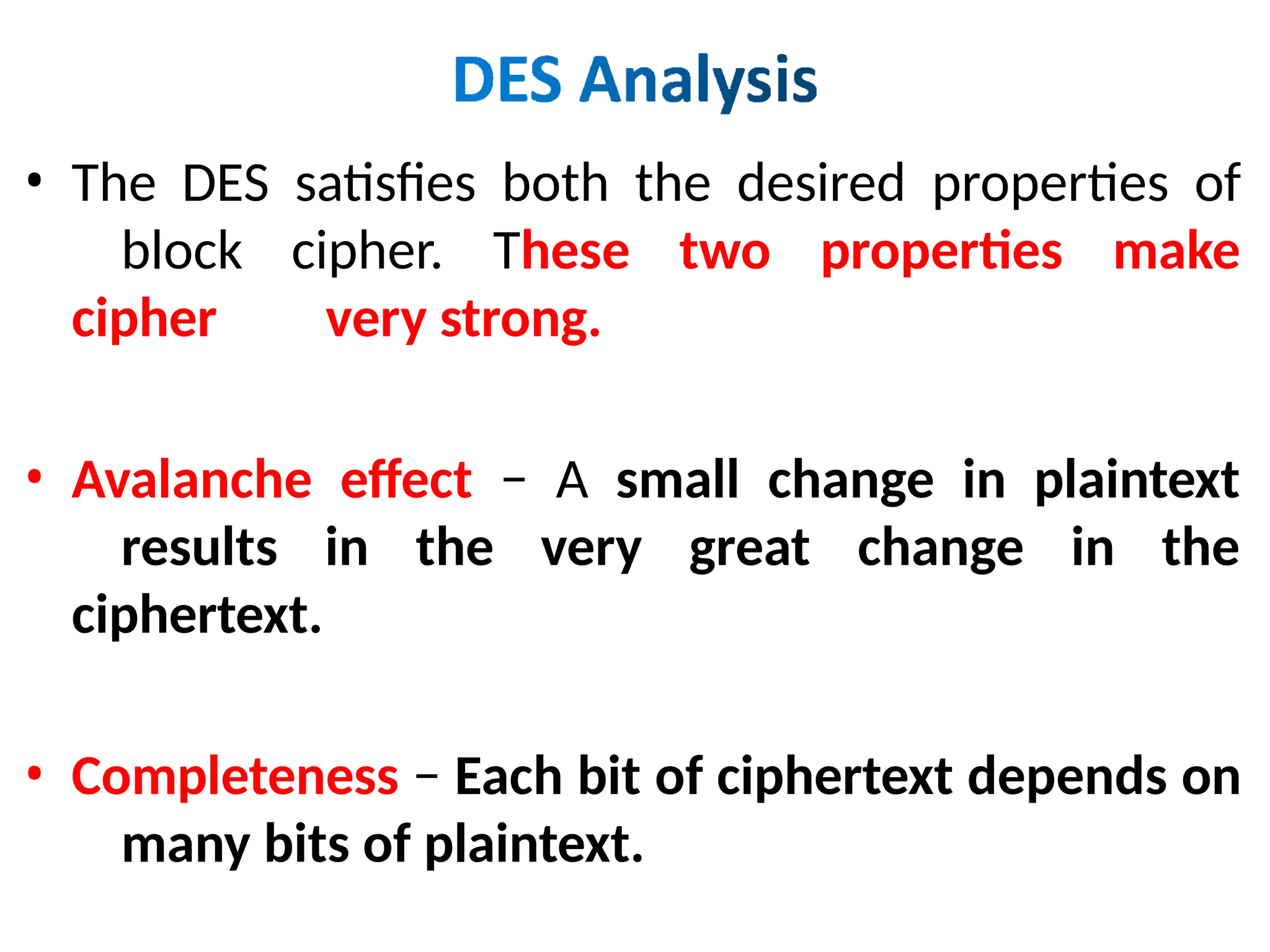 DES Analysis

• The DES satisfies both the desired properties of block cipher. These two properties make cipher very strong.

• Avalanche effect − A small change in plaintext results in the very great change in the ciphertext.

• Completeness − Each bit of ciphertext depends on many bits of plaintext.